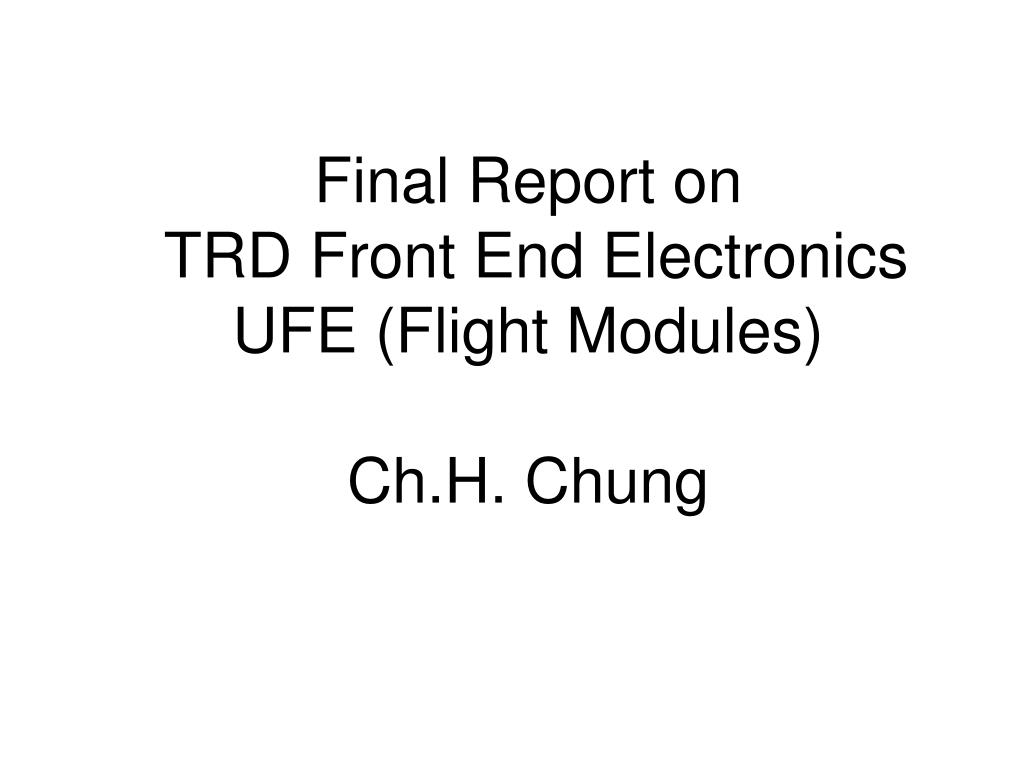 Final Report on
TRD Front End Electronics
UFE (Flight Modules)

Ch.H. Chung